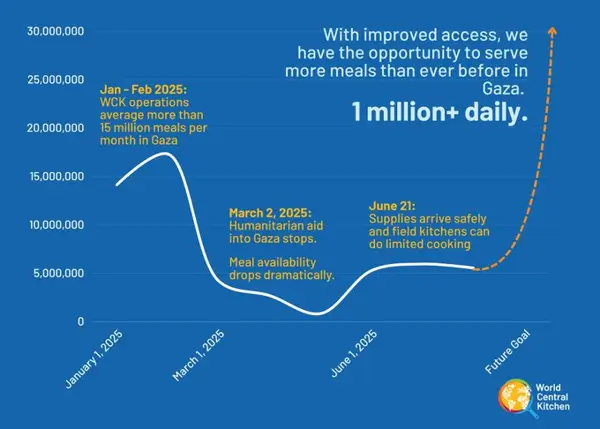 30,000,000
25,000,000
20,000,000
15,000,000
10,000,000
5,000,000
0

With improved access, we have the opportunity to serve more meals than ever before in Gaza.
1 million+ daily.

Jan - Feb 2025:
WCK operations average more than 15 million meals per month in Gaza

March 2, 2025:
Humanitarian aid into Gaza stops.

Meal availability drops dramatically.

June 21:
Supplies arrive safely and field kitchens can do limited cooking

January 1, 2025
March 1, 2025
June 1, 2025
Future Goal

World Central Kitchen